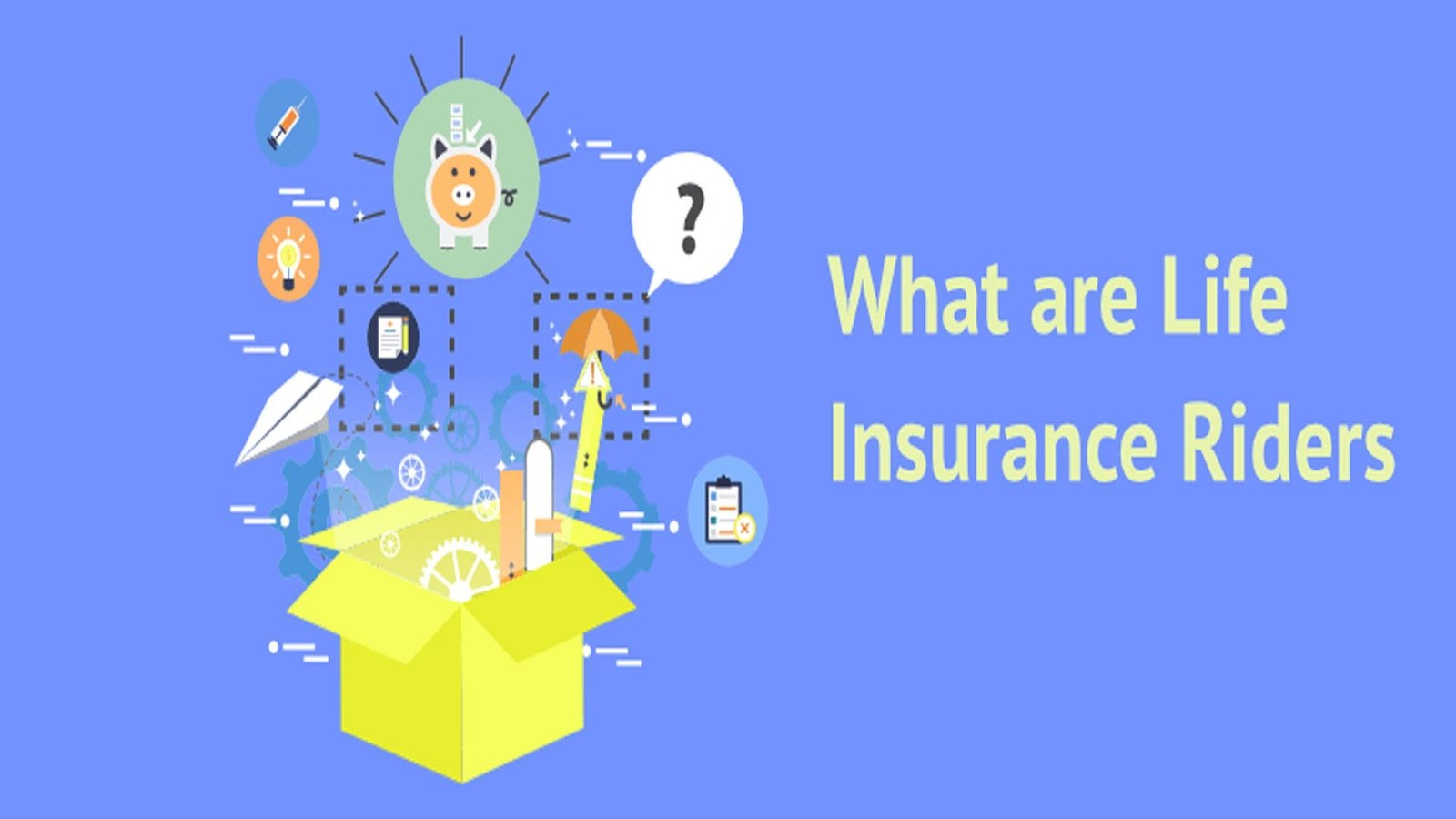 ?

What are Life Insurance Riders